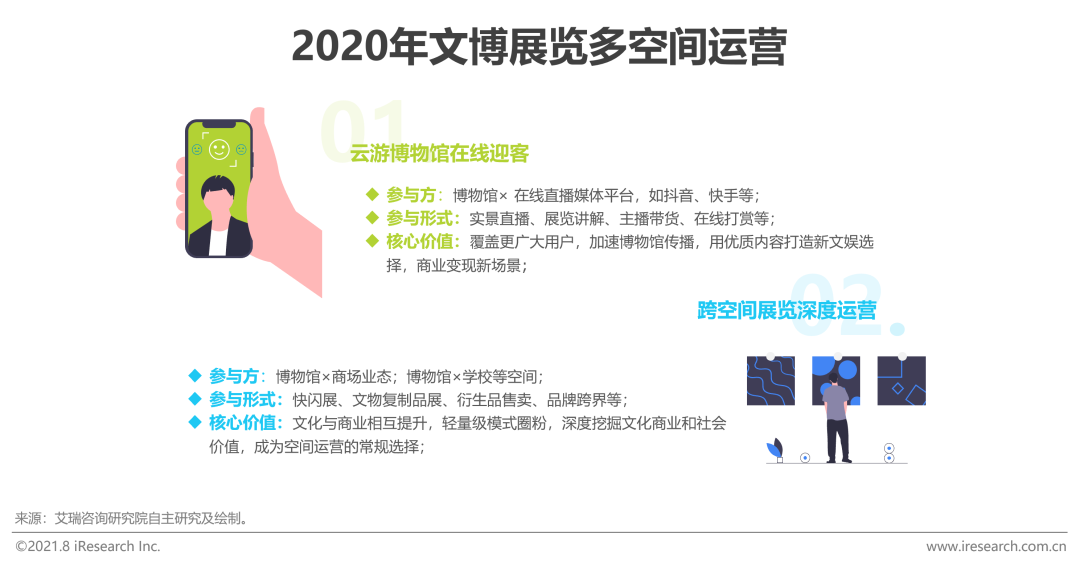 2020年文博展览多空间运营

01

云游博物馆在线迎客

◆ 参与方：博物馆× 在线直播媒体平台，如抖音、快手等；
◆ 参与形式：实景直播、展览讲解、主播带货、在线打赏等；
◆ 核心价值：覆盖更广大用户，加速博物馆传播，用优质内容打造新文娱选择，商业变现新场景；

02.

跨空间展览深度运营

◆ 参与方：博物馆×商场业态；博物馆×学校等空间；
◆ 参与形式：快闪展、文物复制品展、衍生品售卖、品牌跨界等；
◆ 核心价值：文化与商业相互提升，轻量级模式圈粉，深度挖掘文化商业和社会价值，成为空间运营的常规选择；

来源：艾瑞咨询研究院自主研究及绘制。

©2021.8 iResearch Inc.

www.iresearch.com.cn